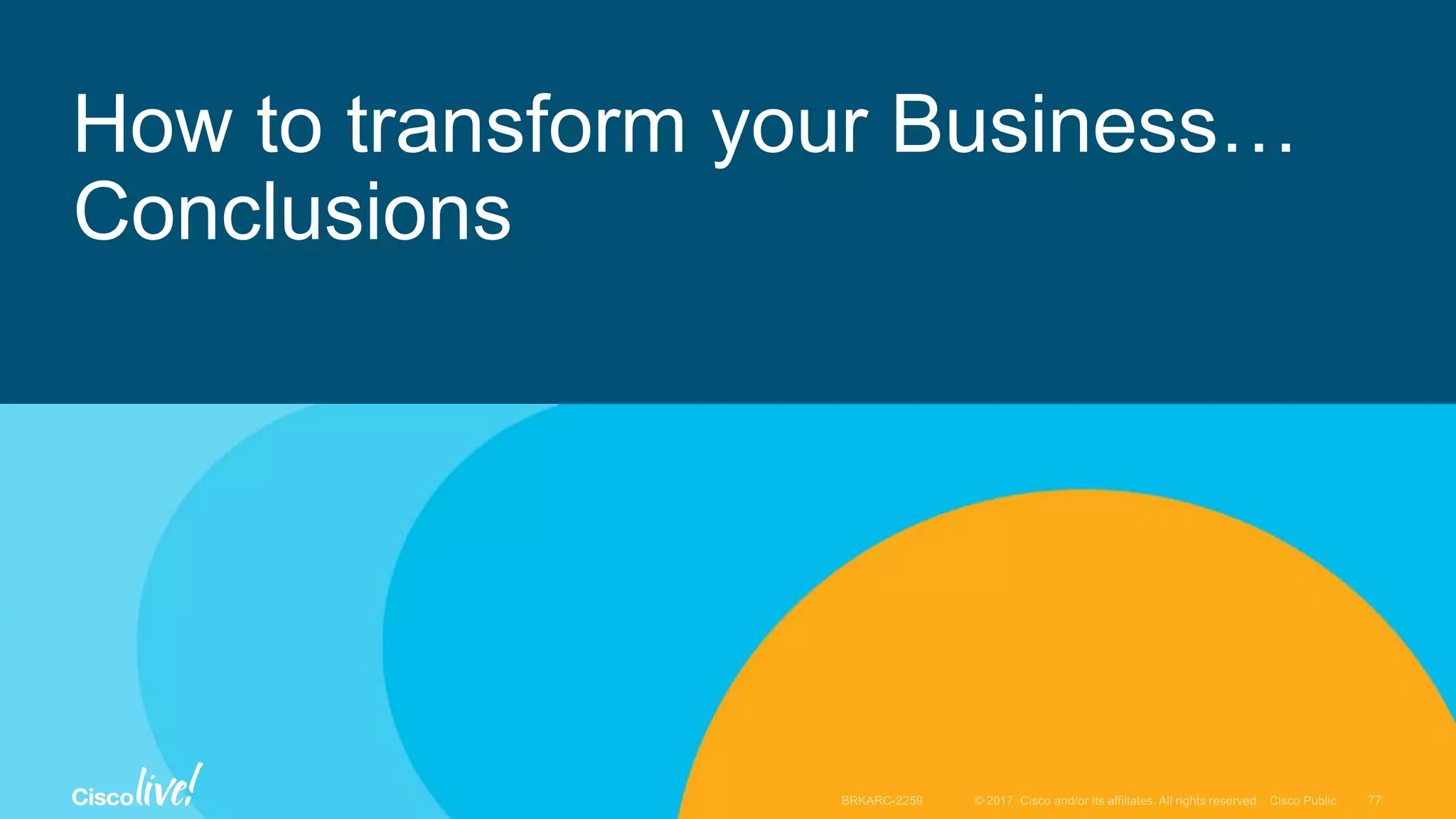 How to transform your Business…
Conclusions

Cisco live!

BRKARC-2259 © 2017 Cisco and/or its affiliates. All rights reserved. Cisco Public 77